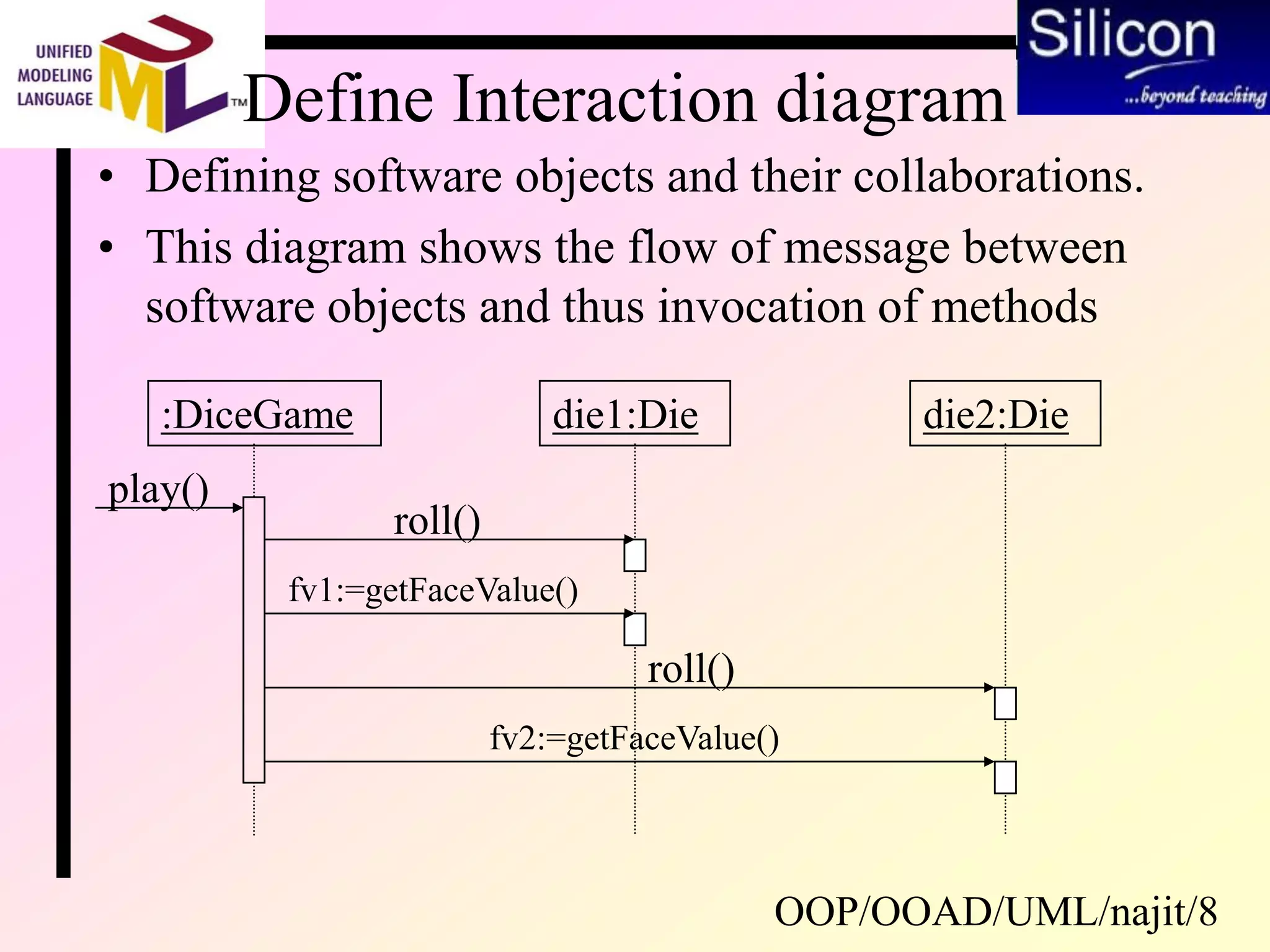 UNIFIED MODELING LANGUAGE
UML TM

Silicon
...beyond teaching

Define Interaction diagram

• Defining software objects and their collaborations.
• This diagram shows the flow of message between software objects and thus invocation of methods

:DiceGame
die1:Die
die2:Die
play()
roll()
fv1:=getFaceValue()
roll()
fv2:=getFaceValue()

OOP/OOAD/UML/najit/8